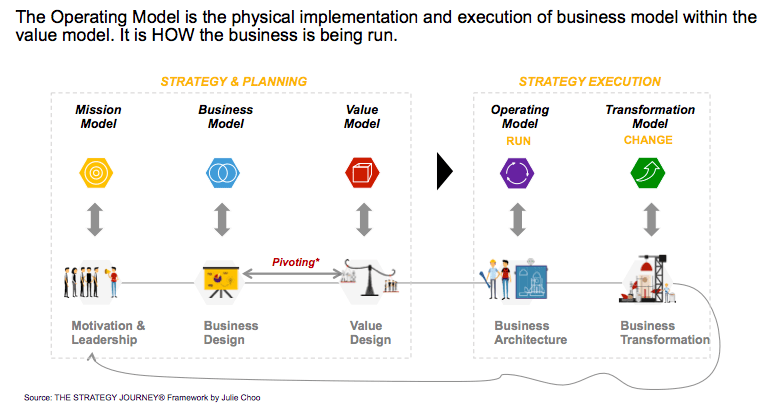 The Operating Model is the physical implementation and execution of business model within the value model. It is HOW the business is being run.

STRATEGY & PLANNING

Mission Model

Business Model

Value Model

Pivoting*

Motivation & Leadership

Business Design

Value Design

STRATEGY EXECUTION

Operating Model
RUN

Transformation Model
CHANGE

Business Architecture

Business Transformation

Source: THE STRATEGY JOURNEY® Framework by Julie Choo